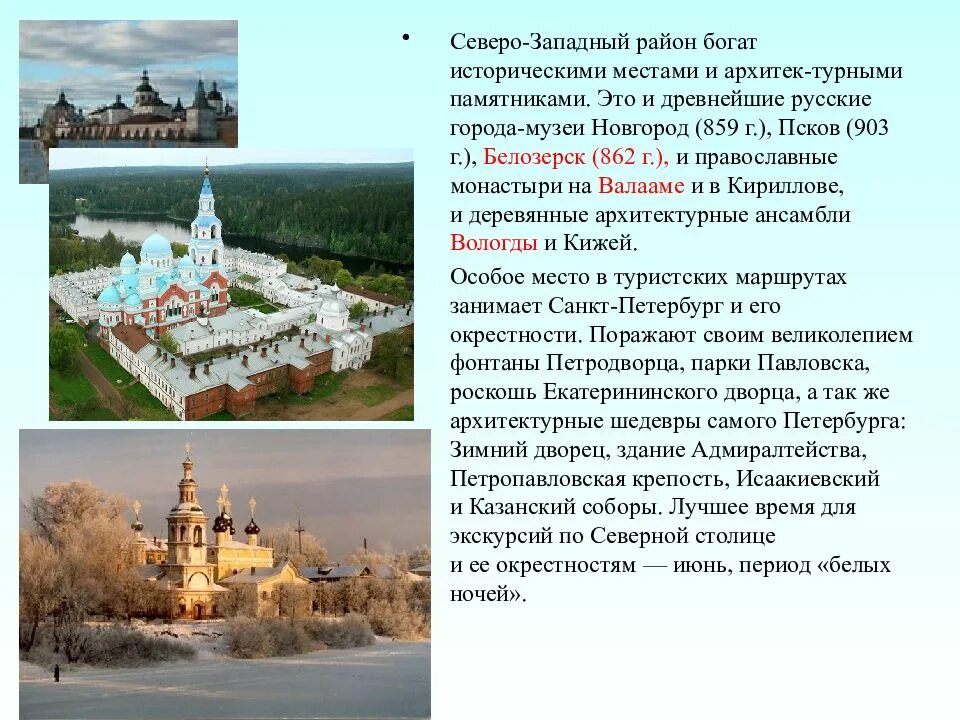 • Северо-Западный район богат историческими местами и архитек-турными памятниками. Это и древнейшие русские города-музеи Новгород (859 г.), Псков (903 г.), Белозерск (862 г.), и православные монастыри на Валааме и в Кириллове, и деревянные архитектурные ансамбли Вологды и Кижей.

Особое место в туристских маршрутах занимает Санкт-Петербург и его окрестности. Поражают своим великолепием фонтаны Петродворца, парки Павловска, роскошь Екатерининского дворца, а так же архитектурные шедевры самого Петербурга: Зимний дворец, здание Адмиралтейства, Петропавловская крепость, Исаакиевский и Казанский соборы. Лучшее время для экскурсий по Северной столице и ее окрестностям — июнь, период «белых ночей».